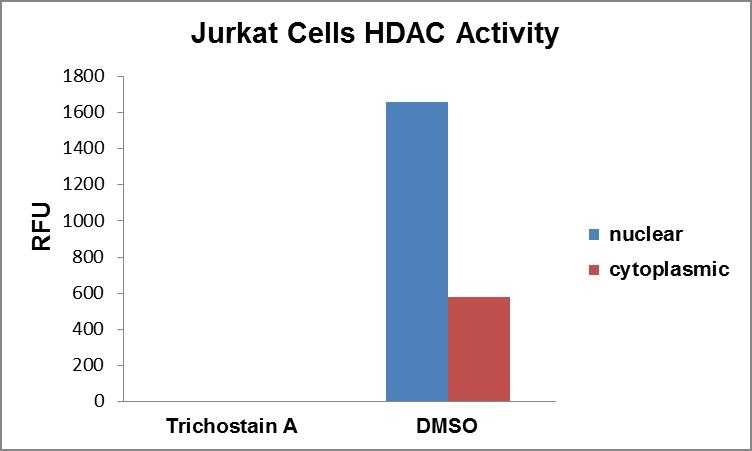 Jurkat Cells HDAC Activity

RFU

1800
1600
1400
1200
1000
800
600
400
200
0

Trichostain A

DMSO

nuclear
cytoplasmic